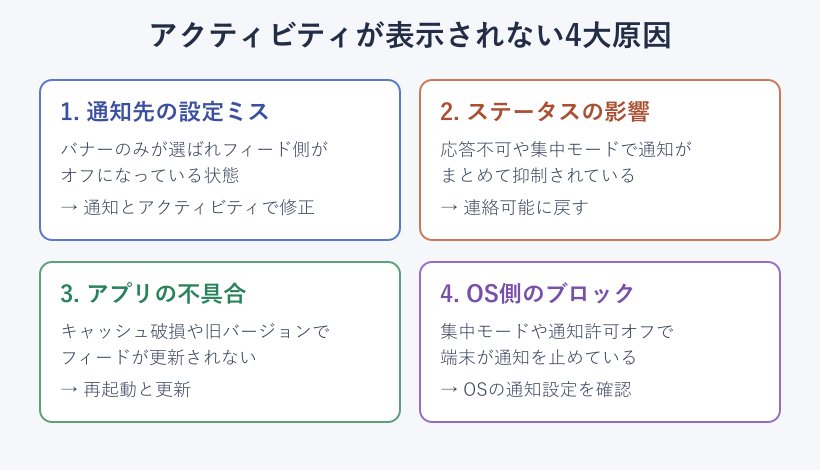 アクティビティが表示されない4大原因

1. 通知先の設定ミス

バナーのみが選ばれフィード側がオフになっている状態

→ 通知とアクティビティで修正

2. ステータスの影響

応答不可や集中モードで通知がまとめて抑制されている

→ 連絡可能に戻す

3. アプリの不具合

キャッシュ破損や旧バージョンでフィードが更新されない

→ 再起動と更新

4. OS側のブロック

集中モードや通知許可オフで端末が通知を止めている

→ OSの通知設定を確認